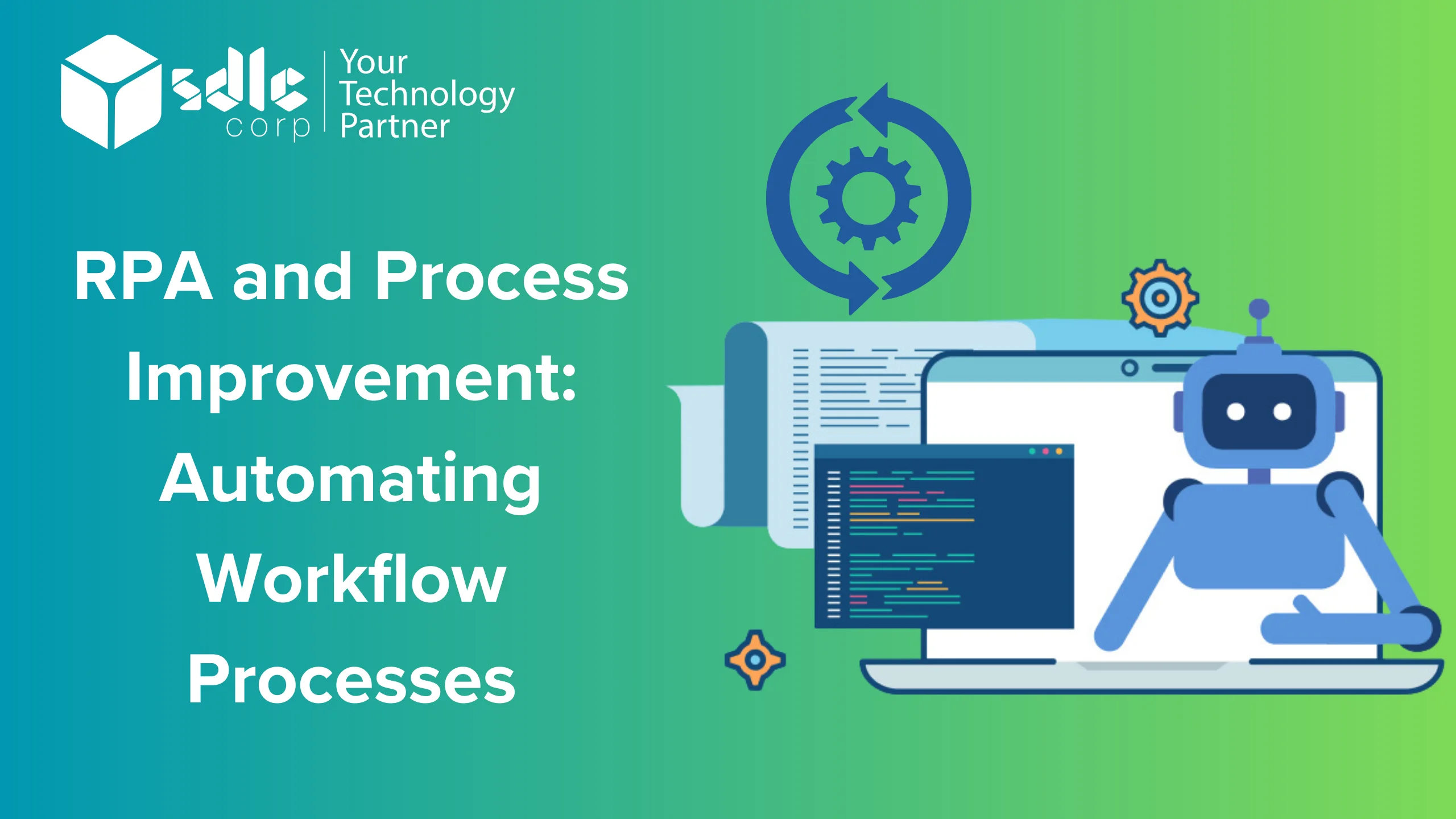 sdlc corp
Your Technology Partner

RPA and Process Improvement: Automating Workflow Processes